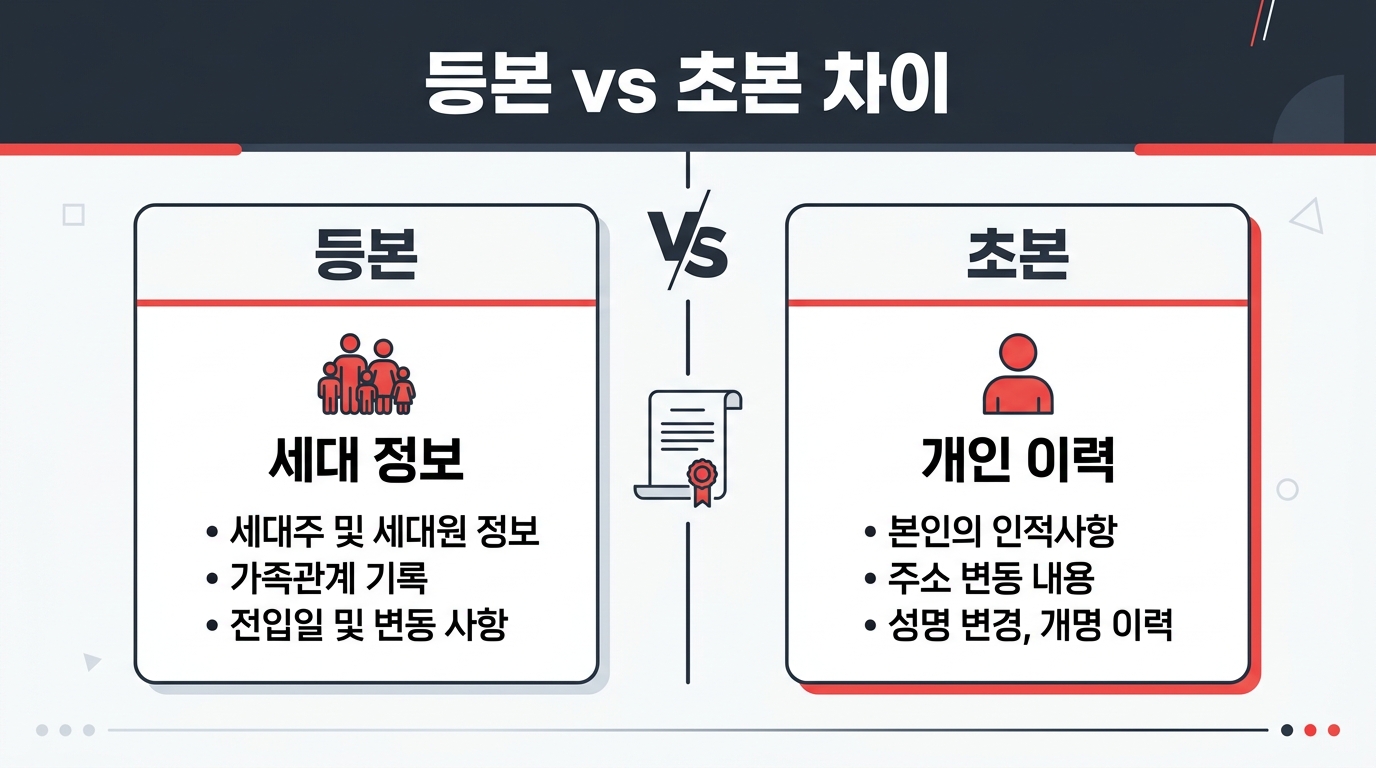 등본 vs 초본 차이

등본

세대 정보

• 세대주 및 세대원 정보
• 가족관계 기록
• 전입일 및 변동 사항

VS

초본

개인 이력

• 본인의 인적사항
• 주소 변동 내용
• 성명 변경, 개명 이력